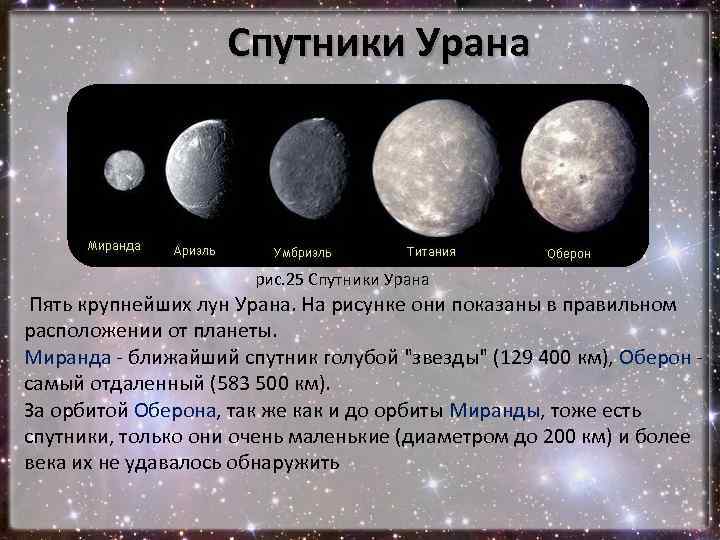 Спутники Урана

Миранда
Ариэль
Умбриэль
Титания
Оберон

рис.25 Спутники Урана

Пять крупнейших лун Урана. На рисунке они показаны в правильном расположении от планеты.
Миранда - ближайший спутник голубой "звезды" (129 400 км), Оберон - самый отдаленный (583 500 км).
За орбитой Оберона, так же как и до орбиты Миранды, тоже есть спутники, только они очень маленькие (диаметром до 200 км) и более века их не удавалось обнаружить